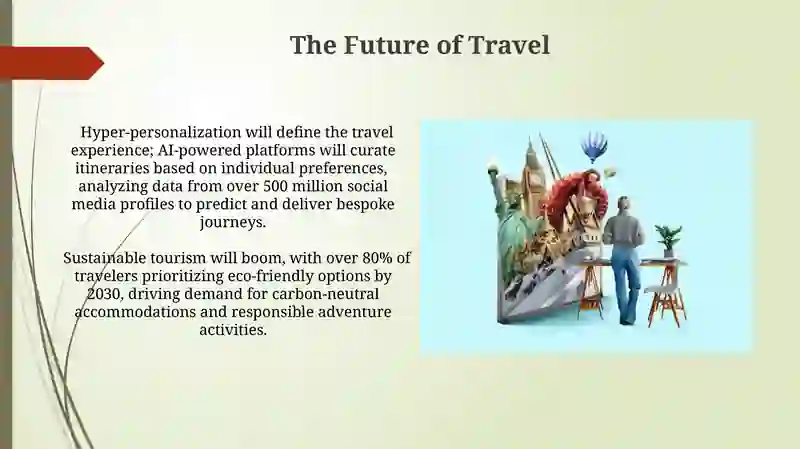 The Future of Travel

Hyper-personalization will define the travel experience; AI-powered platforms will curate itineraries based on individual preferences, analyzing data from over 500 million social media profiles to predict and deliver bespoke journeys.

Sustainable tourism will boom, with over 80% of travelers prioritizing eco-friendly options by 2030, driving demand for carbon-neutral accommodations and responsible adventure activities.